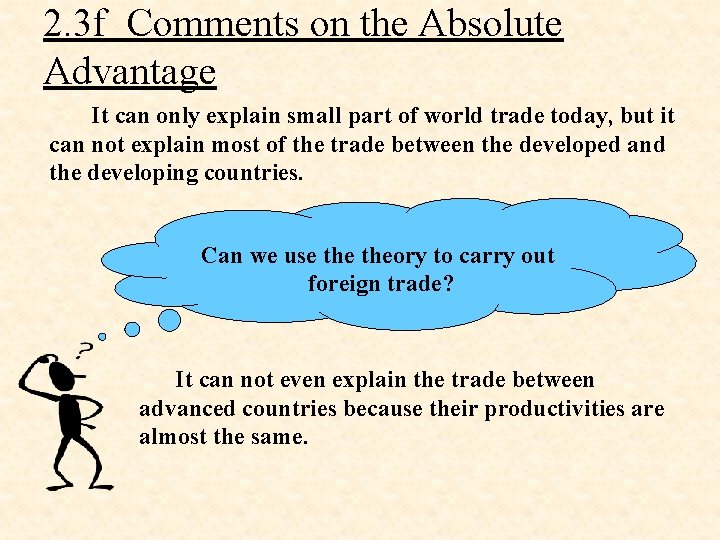 2.3f Comments on the Absolute Advantage

It can only explain small part of world trade today, but it can not explain most of the trade between the developed and the developing countries.

Can we use the theory to carry out foreign trade?

?

It can not even explain the trade between advanced countries because their productivities are almost the same.